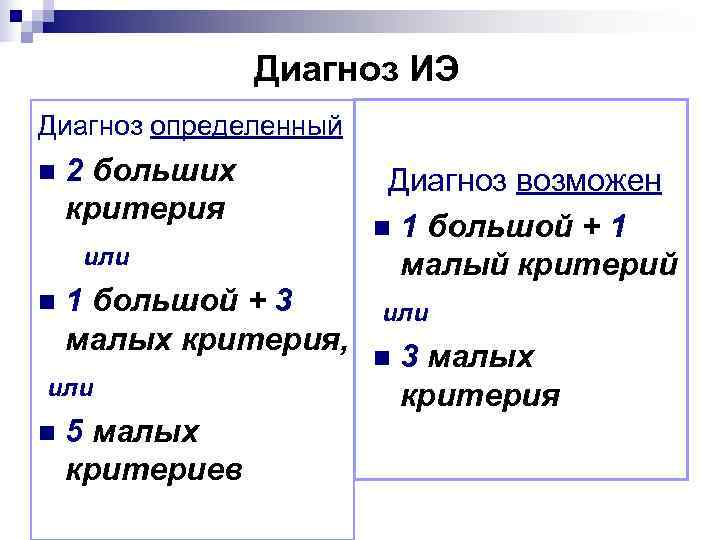 Диагноз ИЭ

Диагноз определенный

2 больших критерия

или

1 большой + 3 малых критерия,

или

5 малых критериев

Диагноз возможен

1 большой + 1 малый критерий

или

3 малых критерия